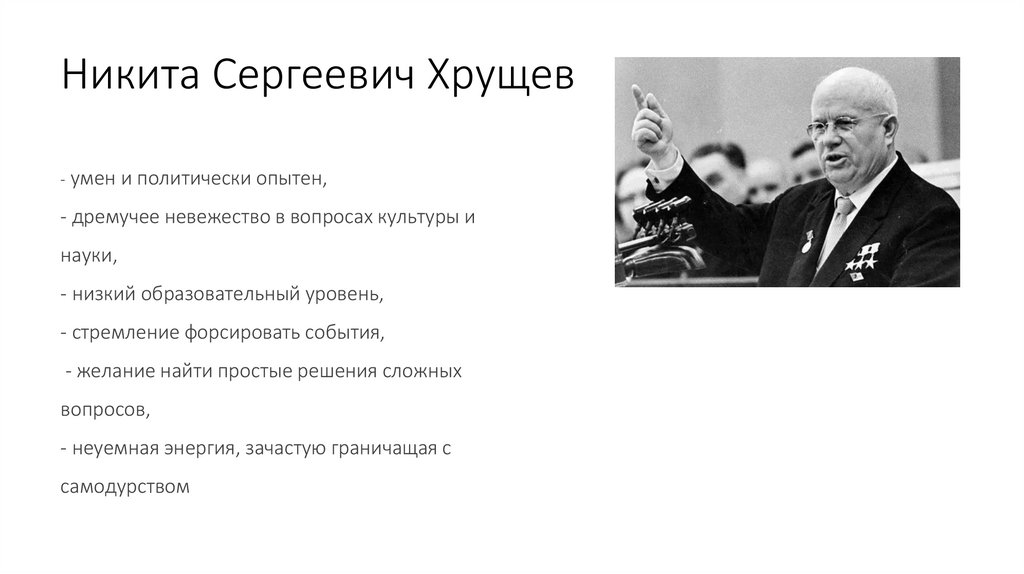 Никита Сергеевич Хрущев

- умен и политически опытен,
- дремучее невежество в вопросах культуры и науки,
- низкий образовательный уровень,
- стремление форсировать события,
- желание найти простые решения сложных вопросов,
- неуемная энергия, зачастую граничащая с самодурством